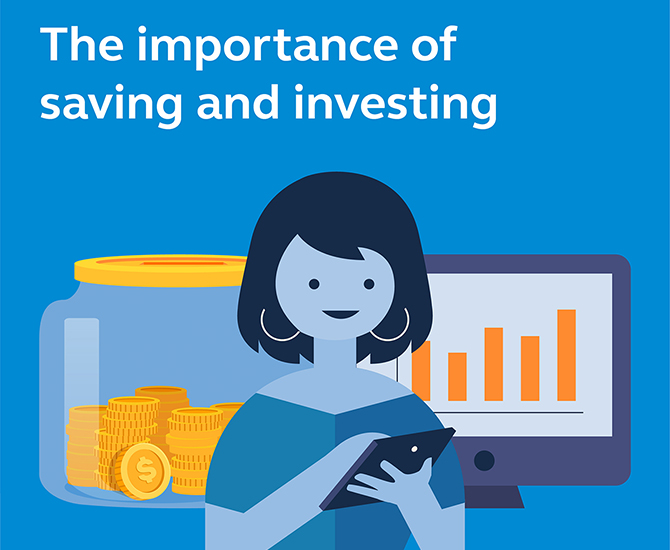 The importance of saving and investing

$